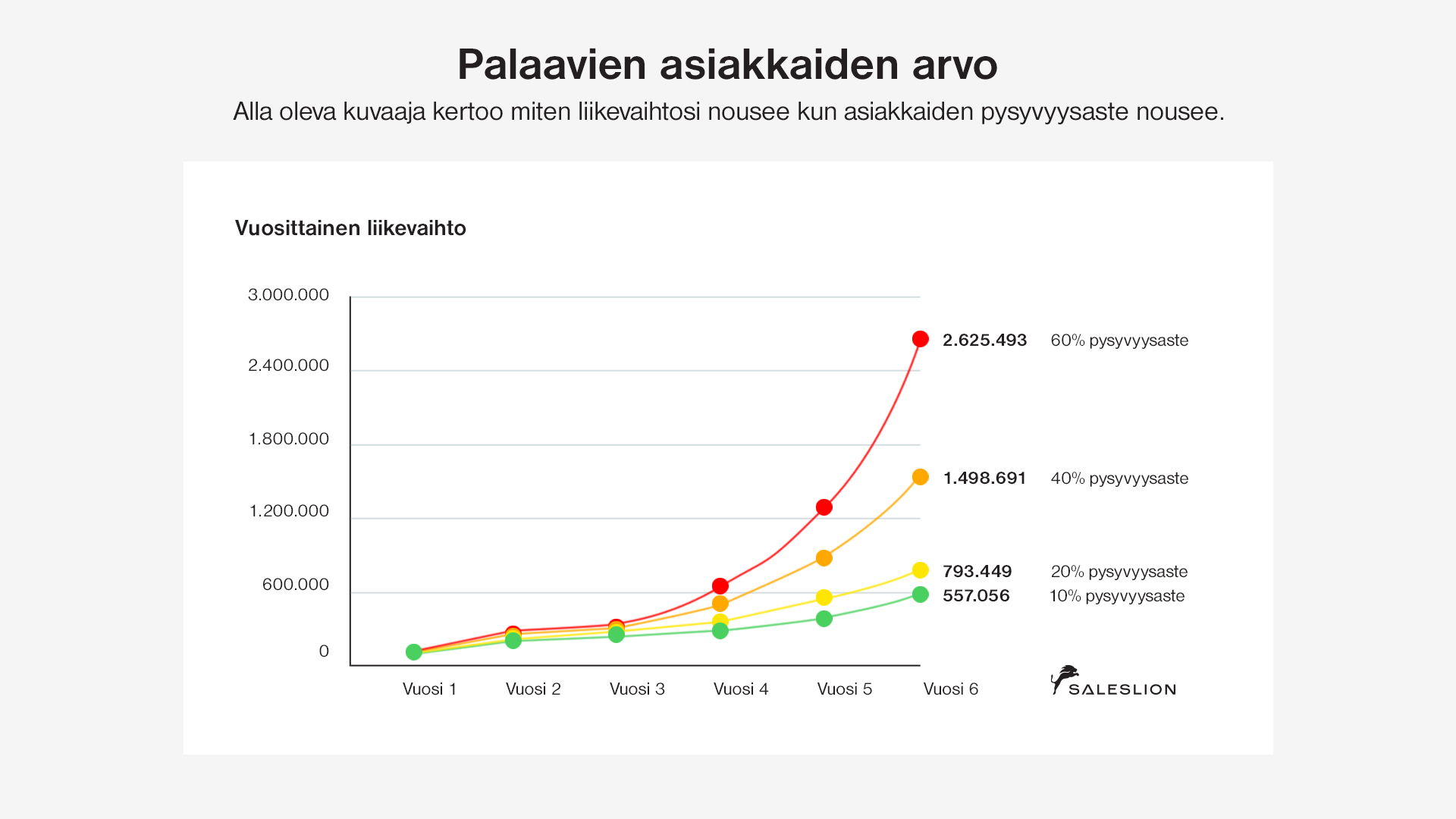 Palaavien asiakkaiden arvo

Alla oleva kuvaaja kertoo miten liikevaihtosi nousee kun asiakkaiden pysyvyysaste nousee.

Vuosittainen liikevaihto

3.000.000
2.400.000
1.800.000
1.200.000
600.000
0

Vuosi 1
Vuosi 2
Vuosi 3
Vuosi 4
Vuosi 5
Vuosi 6

2.625.493 60% pysyvyysaste
1.498.691 40% pysyvyysaste
793.449 20% pysyvyysaste
557.056 10% pysyvyysaste

SALESLION